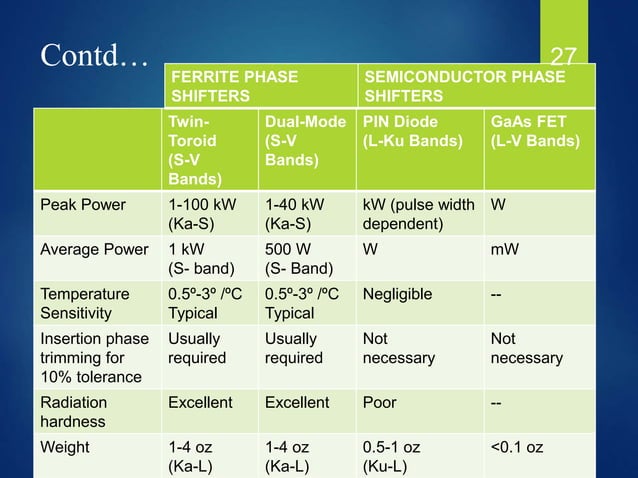 Contd…

27

| | FERRITE PHASE SHIFTERS | | SEMICONDUCTOR PHASE SHIFTERS | |
|---|---|---|---|---|
| | Twin-Toroid (S-V Bands) | Dual-Mode (S-V Bands) | PIN Diode (L-Ku Bands) | GaAs FET (L-V Bands) |
| Peak Power | 1-100 kW (Ka-S) | 1-40 kW (Ka-S) | kW (pulse width dependent) | W |
| Average Power | 1 kW (S- band) | 500 W (S- Band) | W | mW |
| Temperature Sensitivity | 0.5º-3º /ºC Typical | 0.5º-3º /ºC Typical | Negligible | -- |
| Insertion phase trimming for 10% tolerance | Usually required | Usually required | Not necessary | Not necessary |
| Radiation hardness | Excellent | Excellent | Poor | -- |
| Weight | 1-4 oz (Ka-L) | 1-4 oz (Ka-L) | 0.5-1 oz (Ku-L) | <0.1 oz |